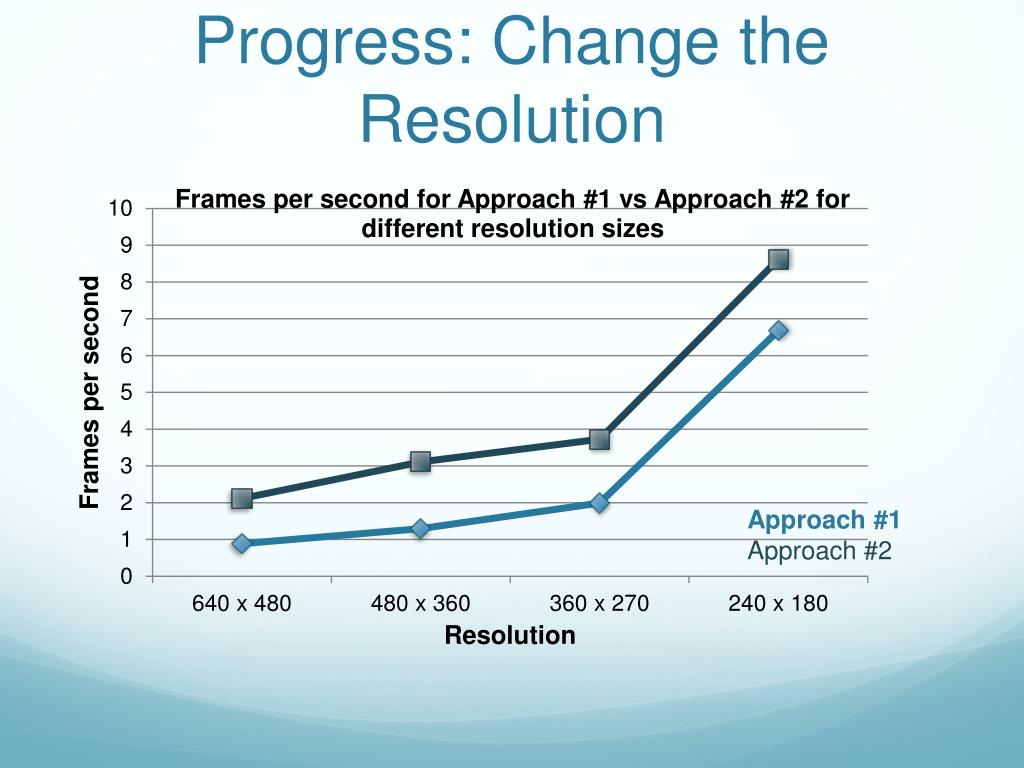 Progress: Change the Resolution

Frames per second for Approach #1 vs Approach #2 for different resolution sizes

Frames per second

10
9
8
7
6
5
4
3
2
1
0

640 x 480
480 x 360
360 x 270
240 x 180

Resolution

Approach #1
Approach #2